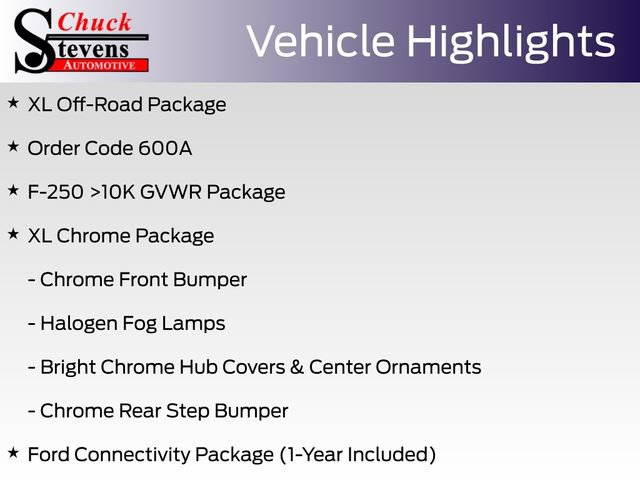 Chuck
Stevens
AUTOMOTIVE

Vehicle Highlights

★ XL Off-Road Package

★ Order Code 600A

★ F-250 >10K GVWR Package

★ XL Chrome Package

- Chrome Front Bumper

- Halogen Fog Lamps

- Bright Chrome Hub Covers & Center Ornaments

- Chrome Rear Step Bumper

★ Ford Connectivity Package (1-Year Included)